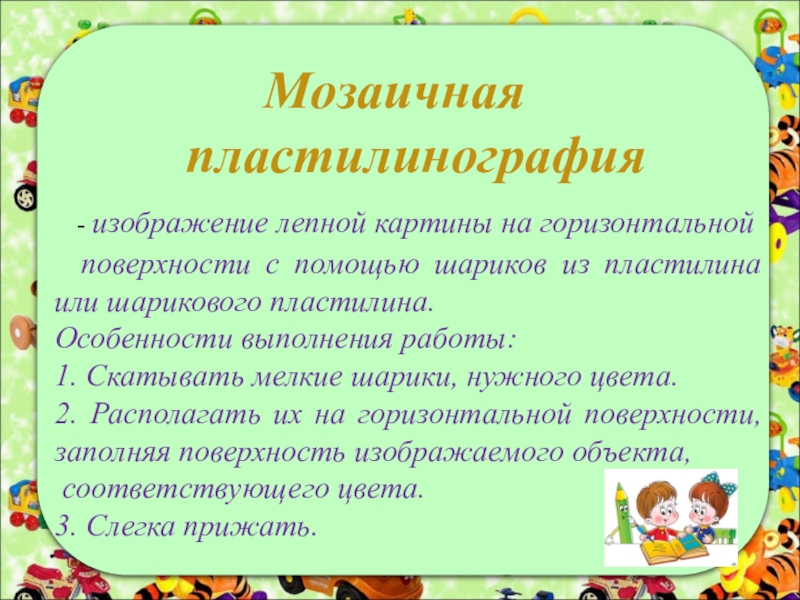 Мозаичная пластилинография

- изображение лепной картины на горизонтальной поверхности с помощью шариков из пластилина или шарикового пластилина.

Особенности выполнения работы:

1. Скатывать мелкие шарики, нужного цвета.

2. Располагать их на горизонтальной поверхности, заполняя поверхность изображаемого объекта, соответствующего цвета.

3. Слегка прижать.